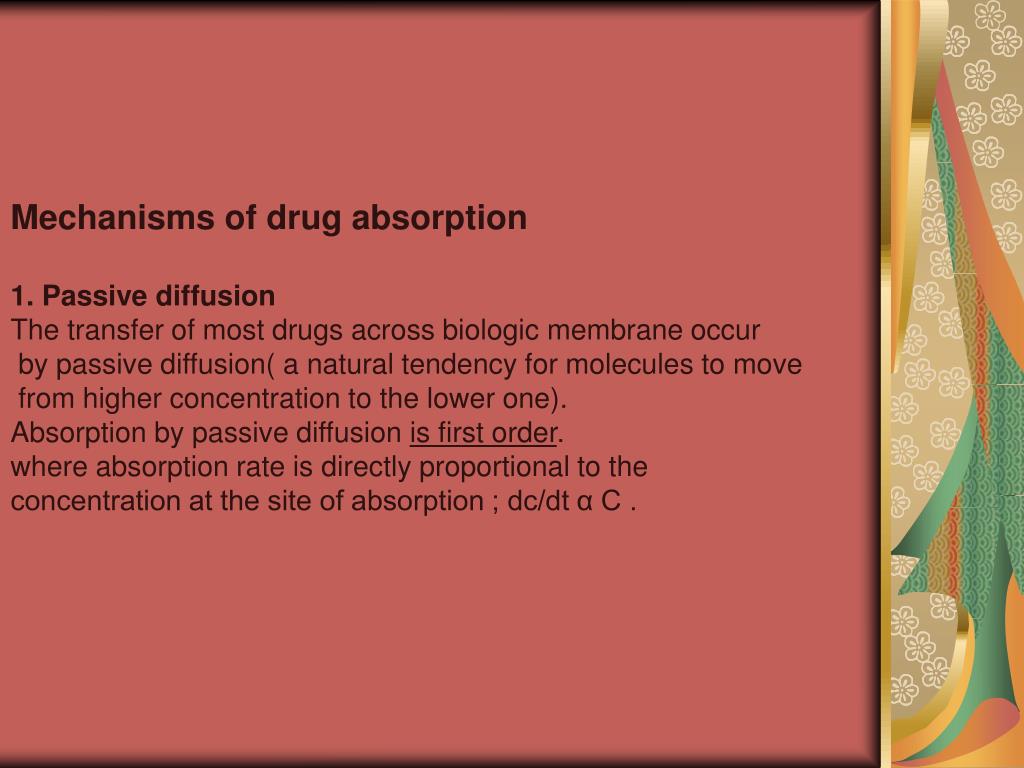 Mechanisms of drug absorption

1. Passive diffusion
The transfer of most drugs across biologic membrane occur by passive diffusion( a natural tendency for molecules to move from higher concentration to the lower one).
Absorption by passive diffusion is first order.
where absorption rate is directly proportional to the concentration at the site of absorption ; dc/dt α C .